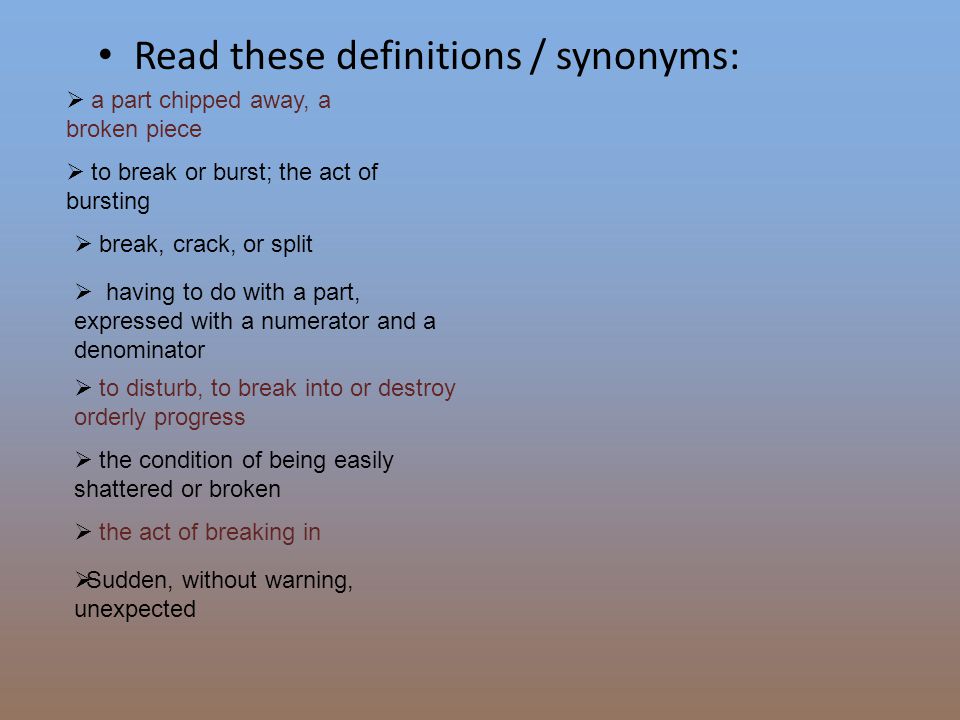 • Read these definitions / synonyms:

➢ a part chipped away, a broken piece

➢ to break or burst; the act of bursting

➢ break, crack, or split

➢ having to do with a part, expressed with a numerator and a denominator

➢ to disturb, to break into or destroy orderly progress

➢ the condition of being easily shattered or broken

➢ the act of breaking in

➢Sudden, without warning, unexpected